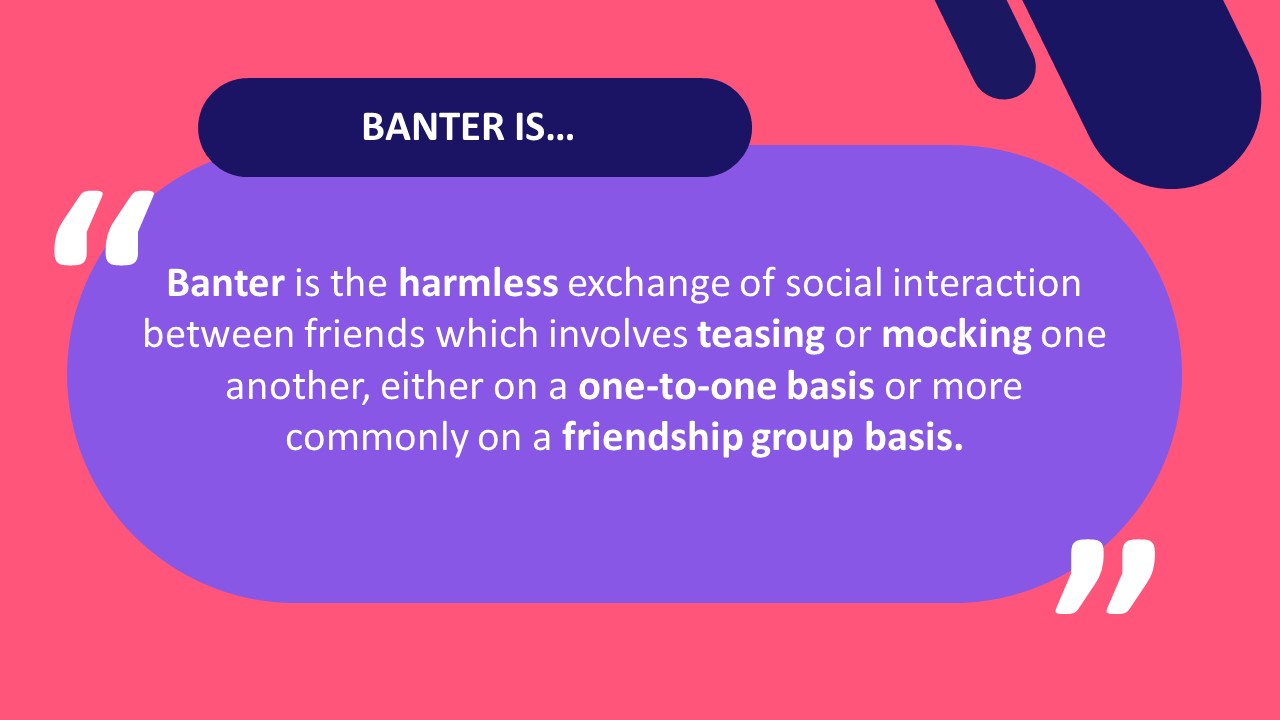 BANTER IS…

“

Banter is the harmless exchange of social interaction between friends which involves teasing or mocking one another, either on a one-to-one basis or more commonly on a friendship group basis.

”